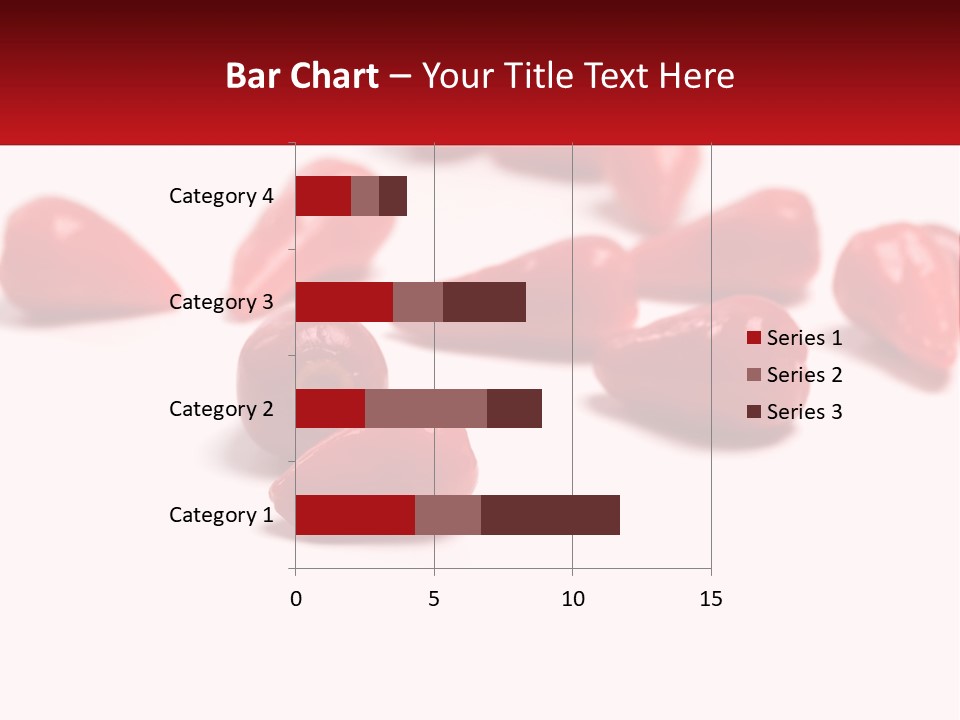 Bar Chart – Your Title Text Here

Category 4
Category 3
Category 2
Category 1

0 5 10 15

Series 1
Series 2
Series 3